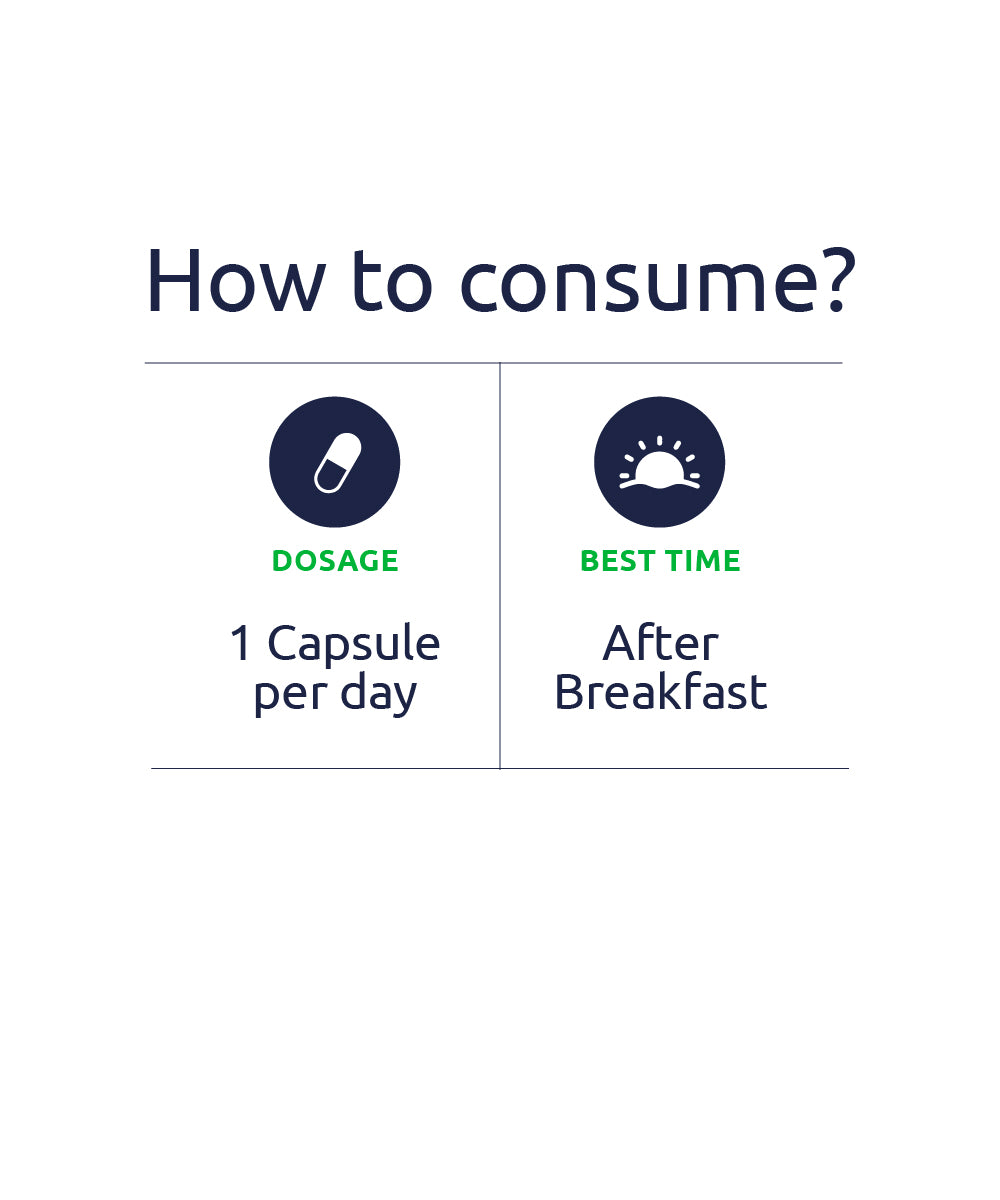 How to consume?

DOSAGE

1 Capsule per day

BEST TIME

After Breakfast